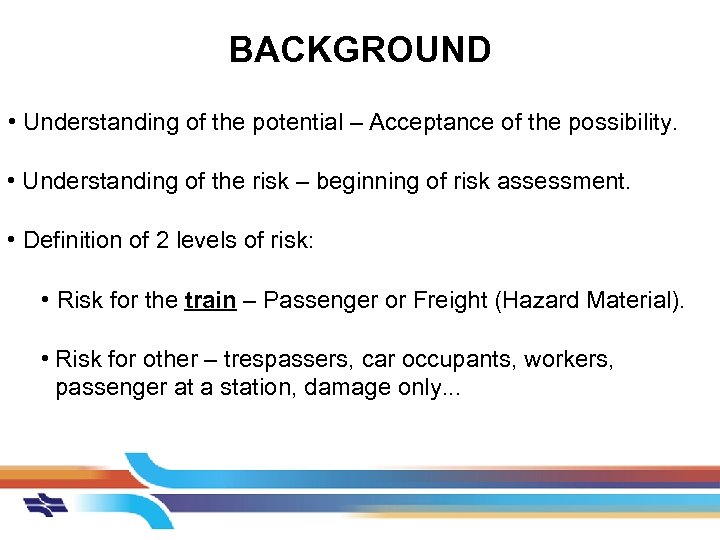 BACKGROUND

• Understanding of the potential – Acceptance of the possibility.

• Understanding of the risk – beginning of risk assessment.

• Definition of 2 levels of risk:

• Risk for the train – Passenger or Freight (Hazard Material).

• Risk for other – trespassers, car occupants, workers, passenger at a station, damage only...